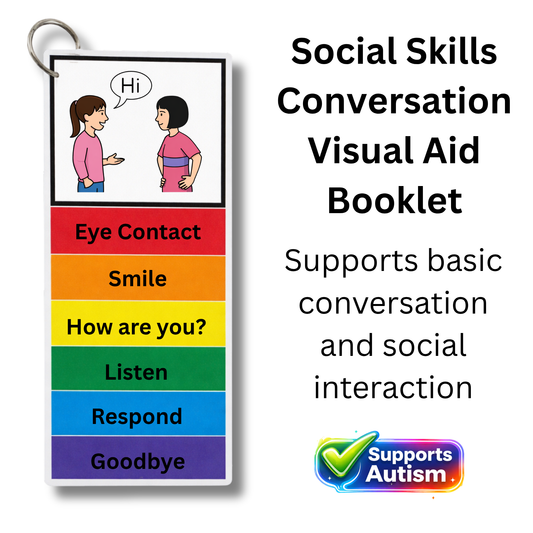 Hi

Eye Contact

Smile

How are you?

Listen

Respond

Goodbye

Social Skills Conversation Visual Aid Booklet

Supports basic conversation and social interaction

Supports Autism